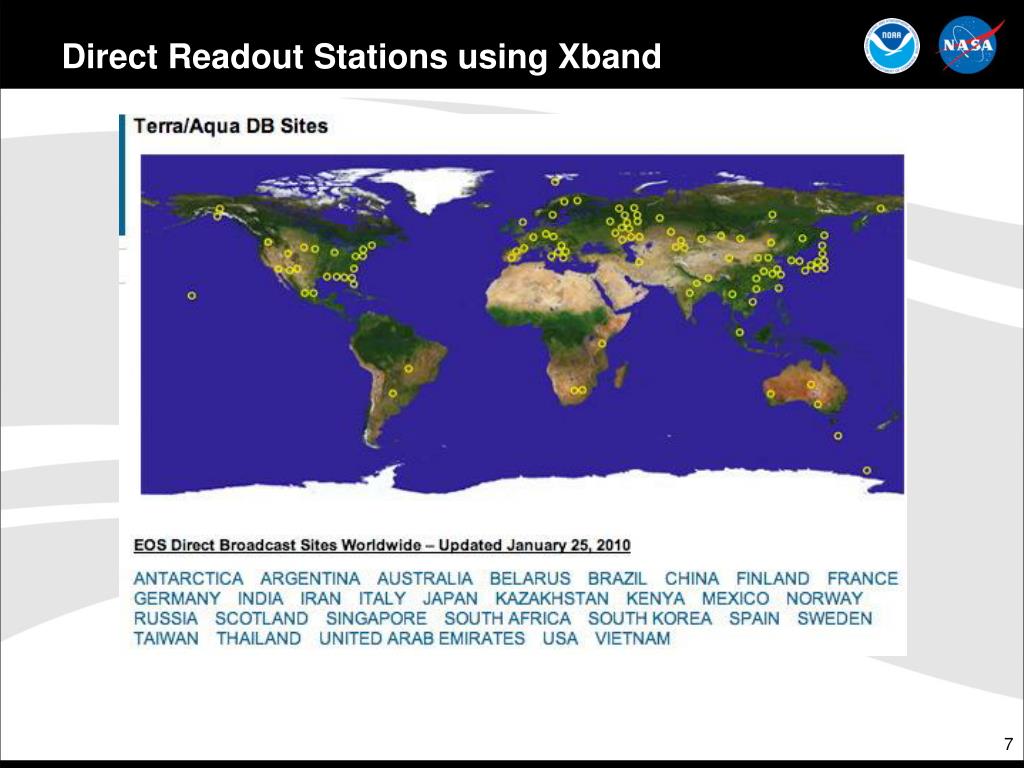 Direct Readout Stations using Xband

NOAA

NASA

Terra/Aqua DB Sites

EOS Direct Broadcast Sites Worldwide – Updated January 25, 2010

ANTARCTICA ARGENTINA AUSTRALIA BELARUS BRAZIL CHINA FINLAND FRANCE GERMANY INDIA IRAN ITALY JAPAN KAZAKHSTAN KENYA MEXICO NORWAY RUSSIA SCOTLAND SINGAPORE SOUTH AFRICA SOUTH KOREA SPAIN SWEDEN TAIWAN THAILAND UNITED ARAB EMIRATES USA VIETNAM

7